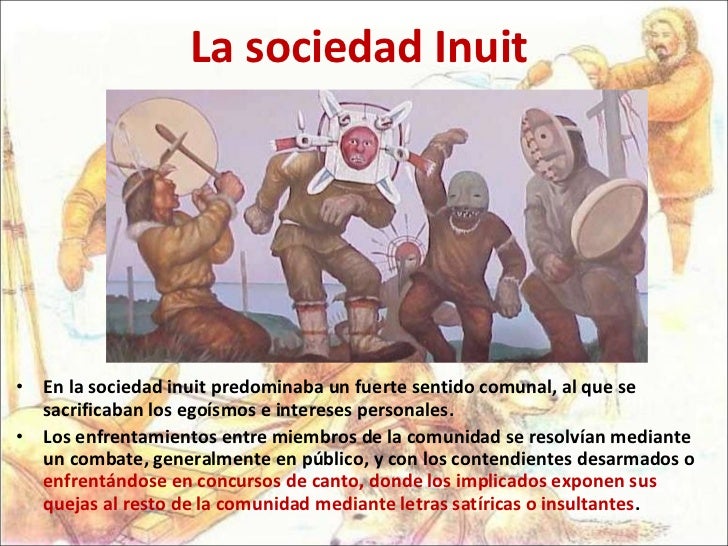 La sociedad Inuit

• En la sociedad inuit predominaba un fuerte sentido comunal, al que se sacrificaban los egoísmos e intereses personales.
• Los enfrentamientos entre miembros de la comunidad se resolvían mediante un combate, generalmente en público, y con los contendientes desarmados o enfrentándose en concursos de canto, donde los implicados exponen sus quejas al resto de la comunidad mediante letras satíricas o insultantes.